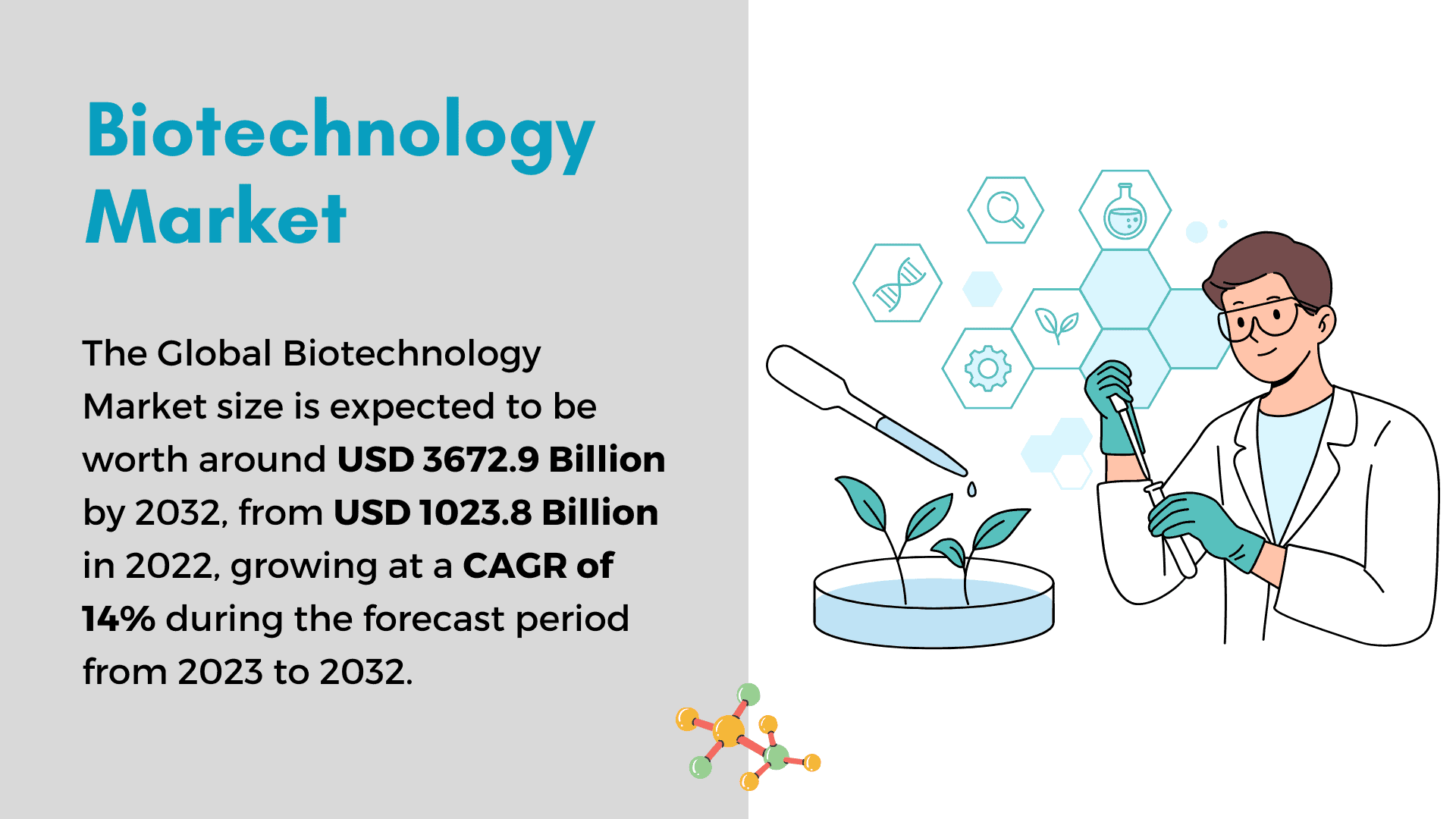 Biotechnology Market

The Global Biotechnology Market size is expected to be worth around USD 3672.9 Billion by 2032, from USD 1023.8 Billion in 2022, growing at a CAGR of 14% during the forecast period from 2023 to 2032.